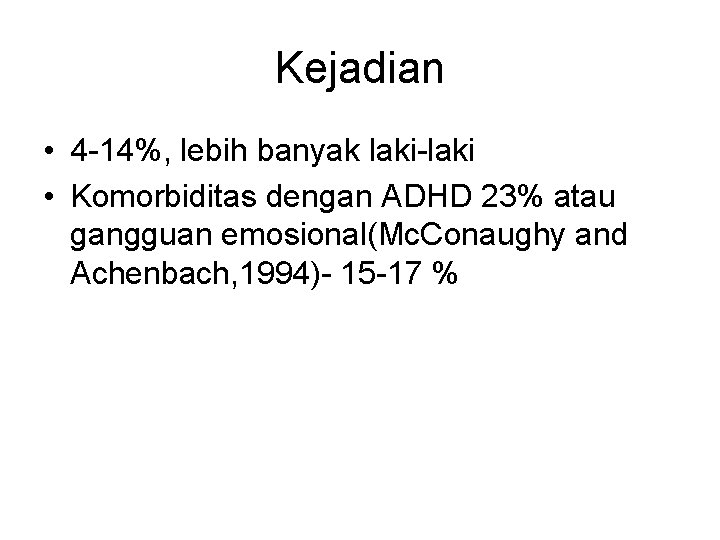 Kejadian

• 4-14%, lebih banyak laki-laki
• Komorbiditas dengan ADHD 23% atau gangguan emosional(McConaughy and Achenbach,1994)- 15-17 %